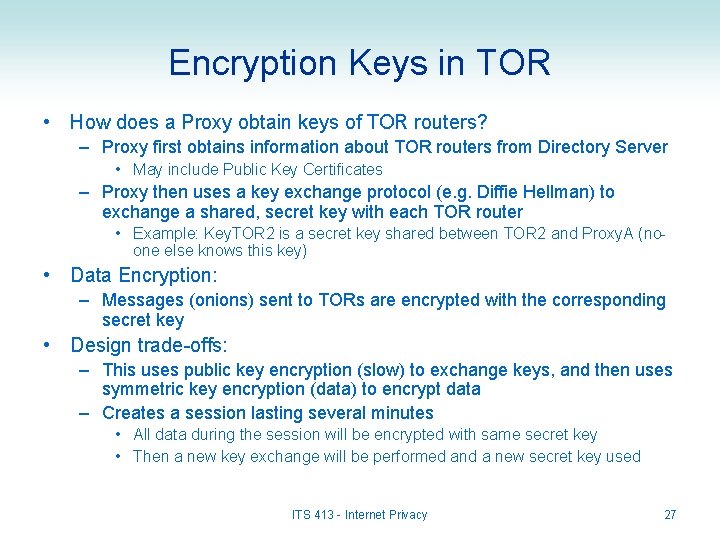 Encryption Keys in TOR

• How does a Proxy obtain keys of TOR routers?
– Proxy first obtains information about TOR routers from Directory Server
• May include Public Key Certificates
– Proxy then uses a key exchange protocol (e.g. Diffie Hellman) to exchange a shared, secret key with each TOR router
• Example: KeyTOR2 is a secret key shared between TOR2 and ProxyA (no-one else knows this key)
• Data Encryption:
– Messages (onions) sent to TORs are encrypted with the corresponding secret key
• Design trade-offs:
– This uses public key encryption (slow) to exchange keys, and then uses symmetric key encryption (data) to encrypt data
– Creates a session lasting several minutes
• All data during the session will be encrypted with same secret key
• Then a new key exchange will be performed and a new secret key used

ITS 413 - Internet Privacy

27